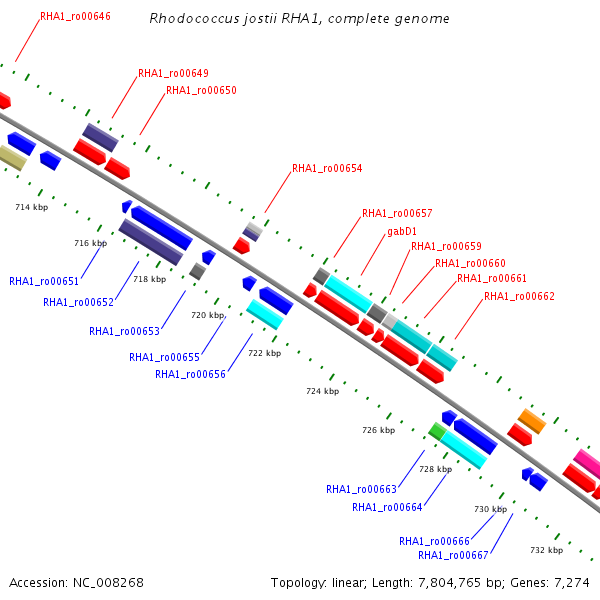 Rhodococcus jostii RHA1, complete genome

RHA1_ro00646
RHA1_ro00649
RHA1_ro00650
RHA1_ro00654
RHA1_ro00657
gabD1
RHA1_ro00659
RHA1_ro00660
RHA1_ro00661
RHA1_ro00662

714 kbp
716 kbp
718 kbp
720 kbp
722 kbp
724 kbp
726 kbp
728 kbp
730 kbp
732 kbp

RHA1_ro00651
RHA1_ro00652
RHA1_ro00653
RHA1_ro00655
RHA1_ro00656
RHA1_ro00663
RHA1_ro00664
RHA1_ro00666
RHA1_ro00667

Accession: NC_008268
Topology: linear; Length: 7,804,765 bp; Genes: 7,274